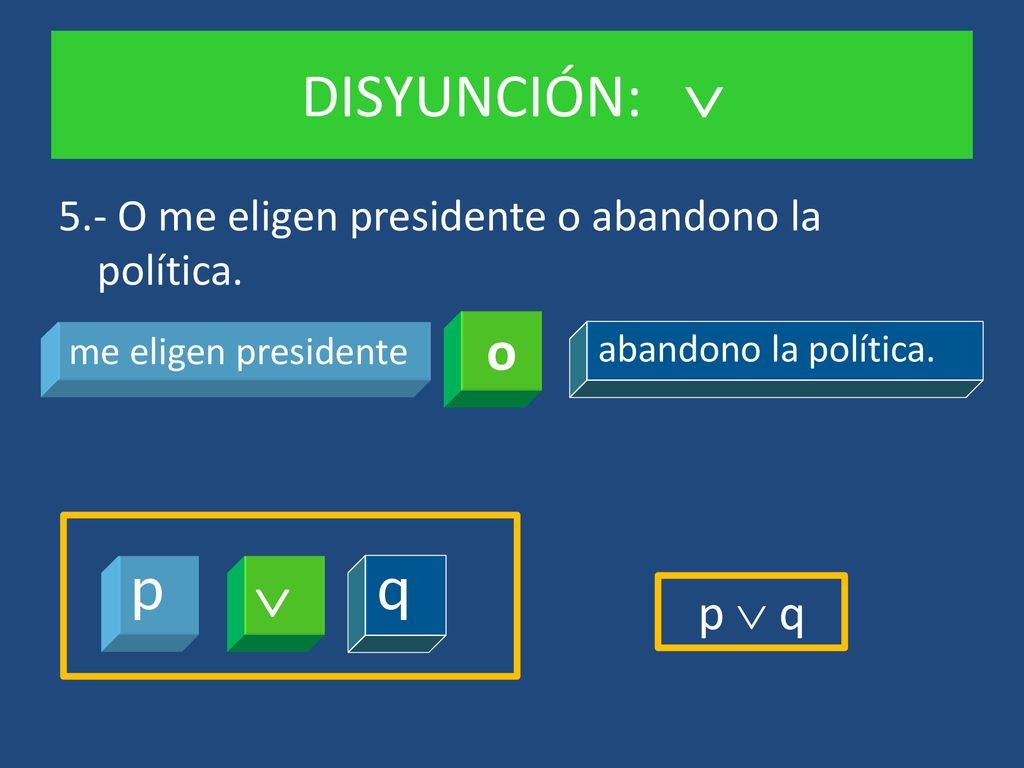 DISYUNCIÓN: $\vee$

5.- O me eligen presidente o abandono la política.

me eligen presidente

o

abandono la política.

p

$\vee$

q

$p \vee q$